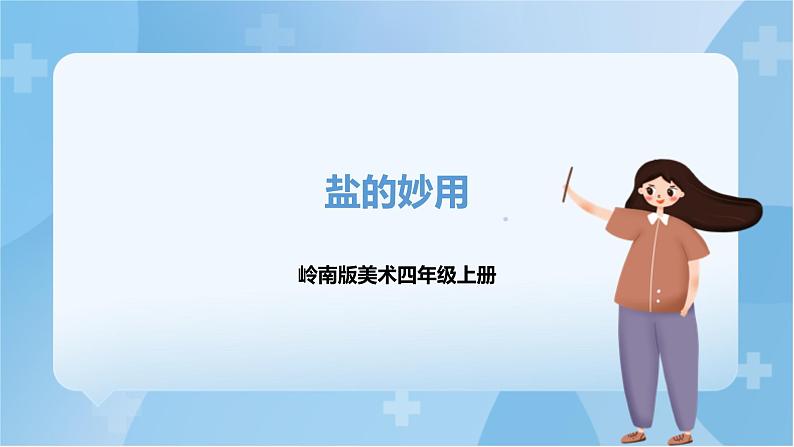 盐的妙用

岭南版美术四年级上册